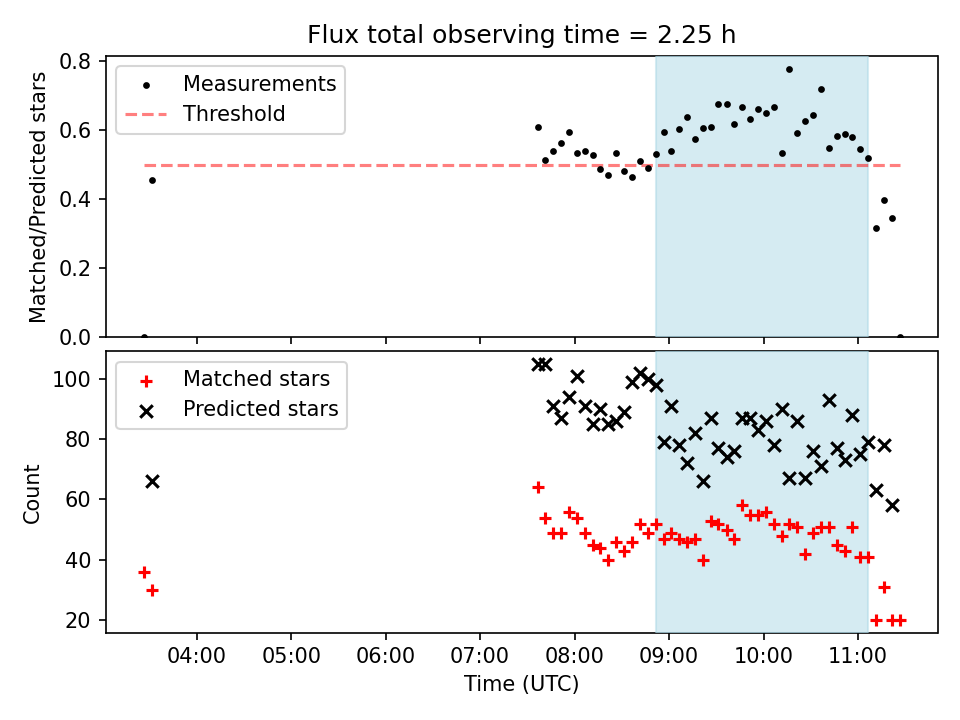 Flux total observing time = 2.25 h

Measurements
Threshold

Matched/Predicted stars

0.8
0.6
0.4
0.2
0.0

Matched stars
Predicted stars

Count

100
80
60
40
20

04:00
05:00
06:00
07:00
08:00
09:00
10:00
11:00

Time (UTC)